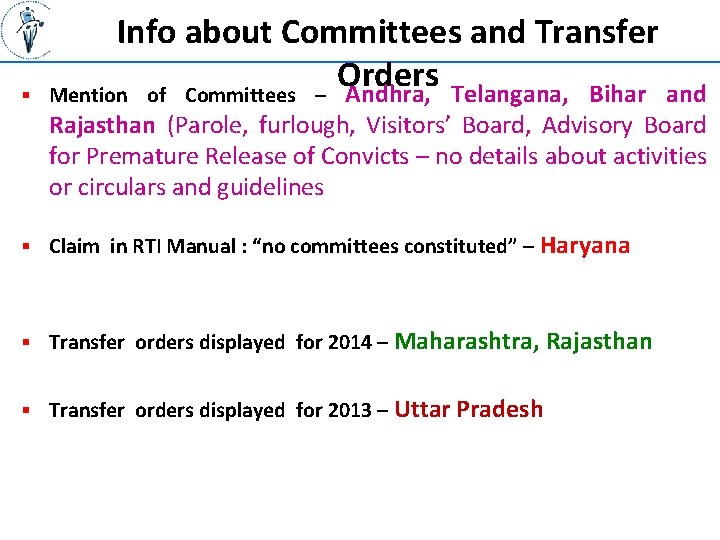 Info about Committees and Transfer Orders

▪ Mention of Committees – Andhra, Telangana, Bihar and Rajasthan (Parole, furlough, Visitors' Board, Advisory Board for Premature Release of Convicts – no details about activities or circulars and guidelines

▪ Claim in RTI Manual : "no committees constituted" – Haryana

▪ Transfer orders displayed for 2014 – Maharashtra, Rajasthan

▪ Transfer orders displayed for 2013 – Uttar Pradesh